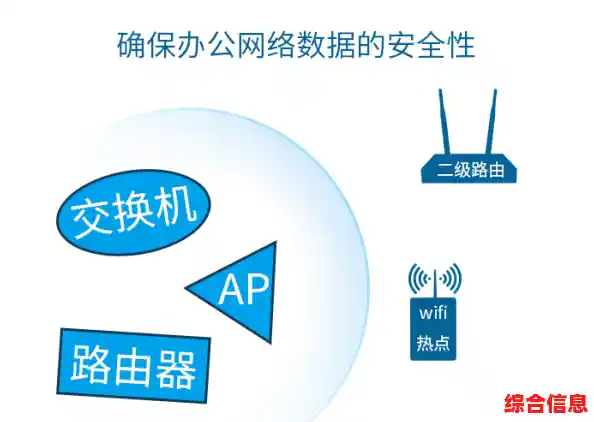 确保办公网络数据的安全性

二级路由

交换机

AP

wifi
热点

路由器

综合信息